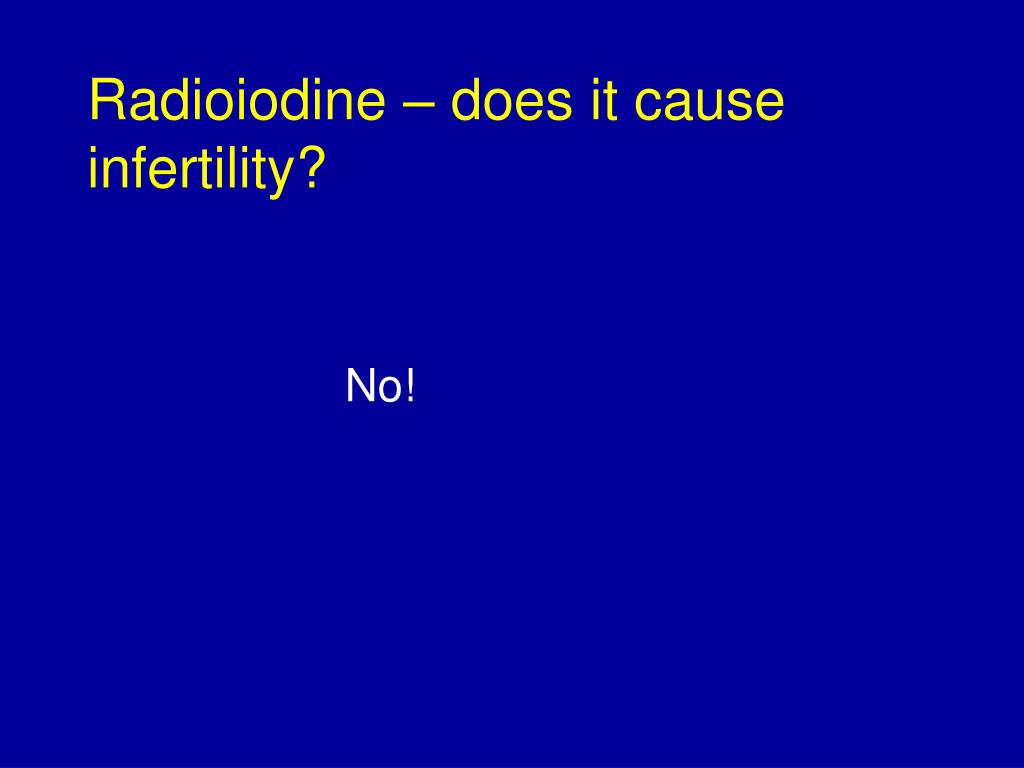 Radioiodine – does it cause infertility?

No!